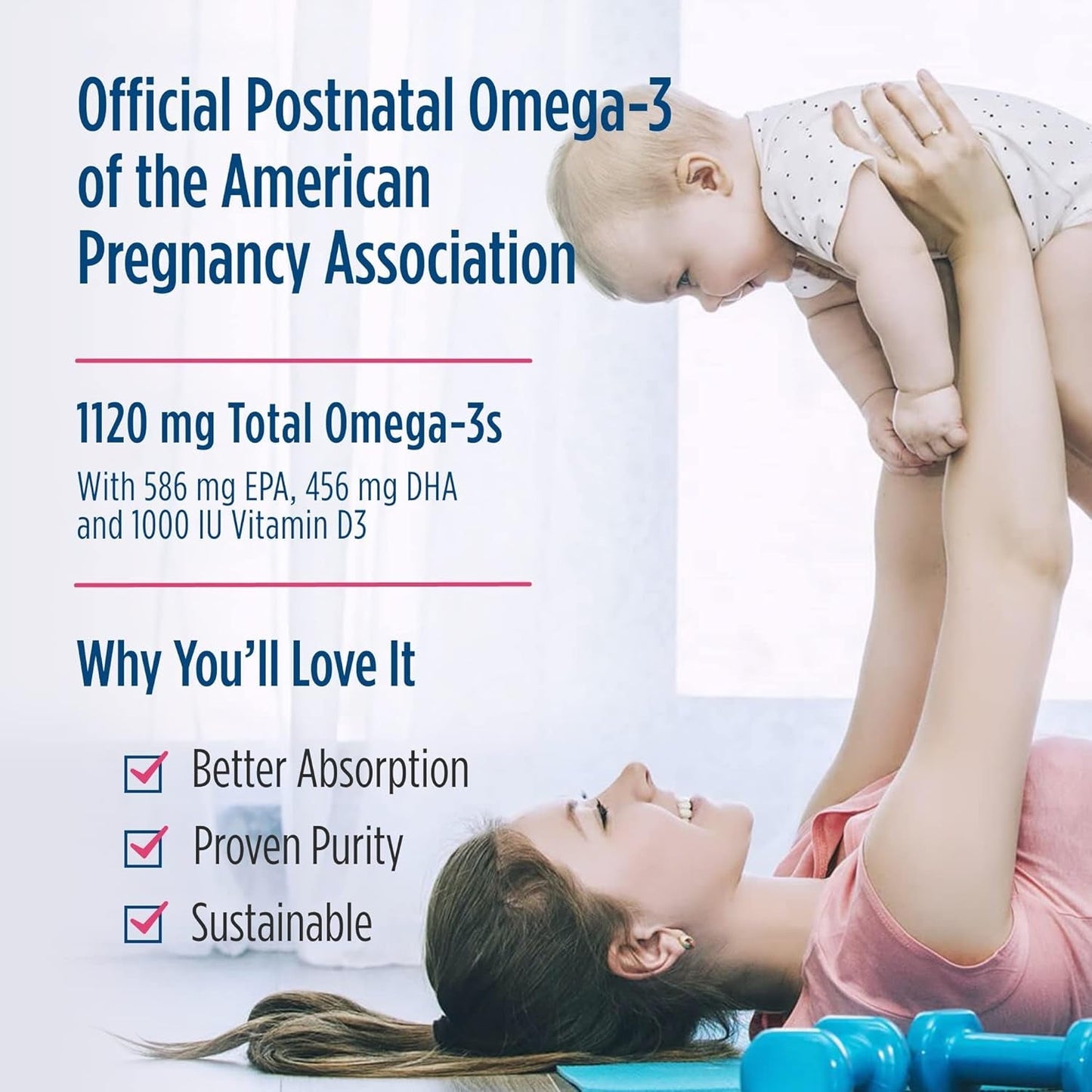 Official Postnatal Omega-3 of the American Pregnancy Association

1120 mg Total Omega-3s

With 586 mg EPA, 456 mg DHA and 1000 IU Vitamin D3

Why You'll Love It

Better Absorption

Proven Purity

Sustainable